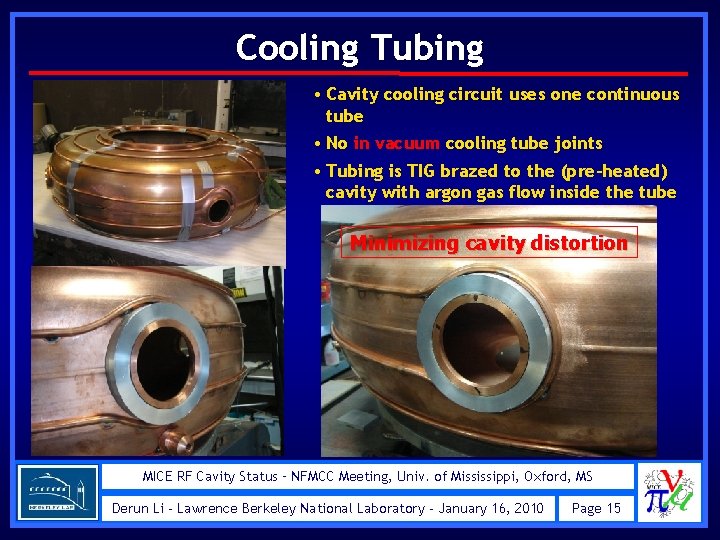 Cooling Tubing

• Cavity cooling circuit uses one continuous tube
• No in vacuum cooling tube joints
• Tubing is TIG brazed to the (pre-heated) cavity with argon gas flow inside the tube

Minimizing cavity distortion

MICE RF Cavity Status - NFMCC Meeting, Univ. of Mississippi, Oxford, MS

Derun Li - Lawrence Berkeley National Laboratory - January 16, 2010

Page 15